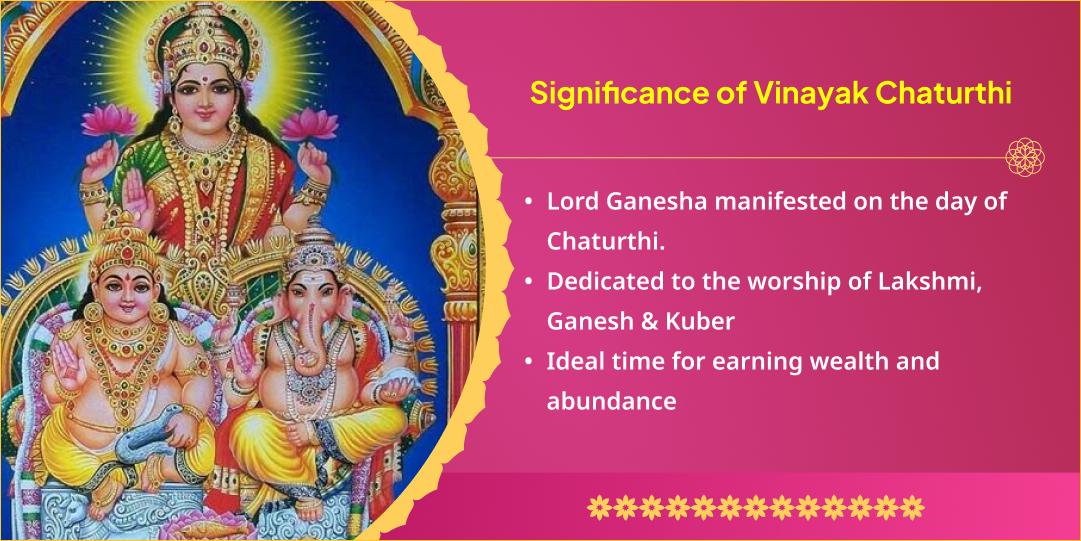 Significance of Vinayak Chaturthi

• Lord Ganesha manifested on the day of Chaturthi.
• Dedicated to the worship of Lakshmi, Ganesh & Kuber
• Ideal time for earning wealth and abundance